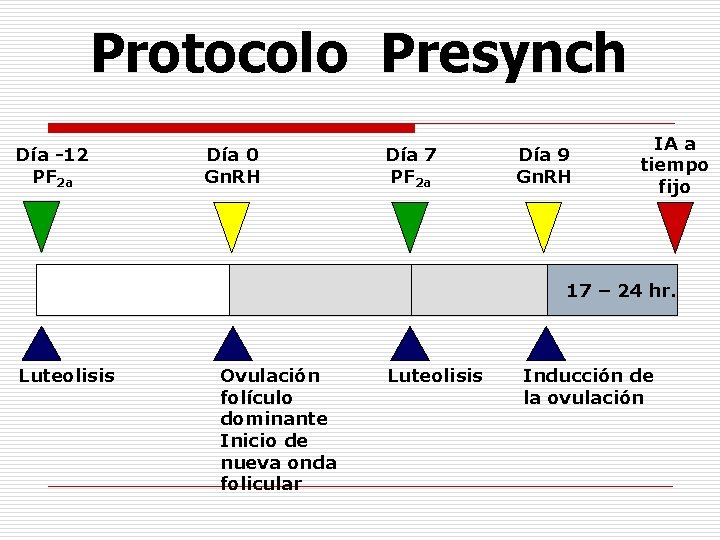 Protocolo Presynch

Día -12
$PF_{2a}$

Día 0
GnRH

Día 7
$PF_{2a}$

Día 9
GnRH

IA a tiempo fijo

17 – 24 hr.

Luteolisis

Ovulación folículo dominante
Inicio de nueva onda folicular

Luteolisis

Inducción de la ovulación